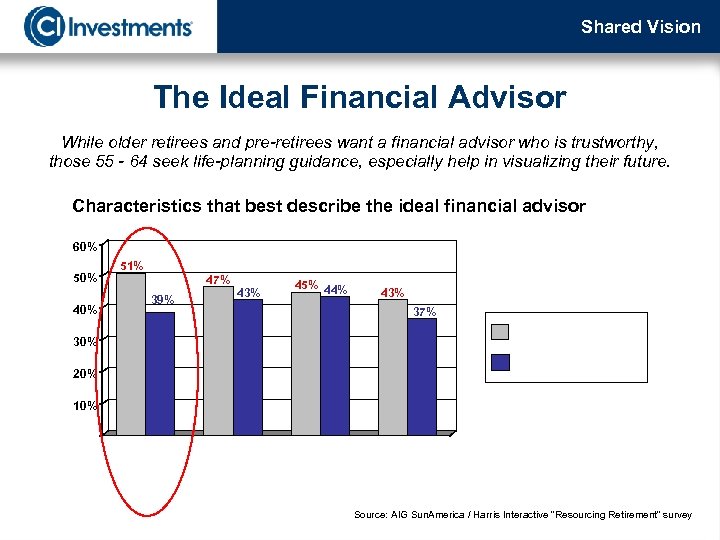 CI Investments

Shared Vision

The Ideal Financial Advisor

While older retirees and pre-retirees want a financial advisor who is trustworthy, those 55 - 64 seek life-planning guidance, especially help in visualizing their future.

Characteristics that best describe the ideal financial advisor

60%
50%
40%
30%
20%
10%

51%
39%
47%
43%
45%
44%
43%
37%

Source: AIG SunAmerica / Harris Interactive "Resourcing Retirement" survey